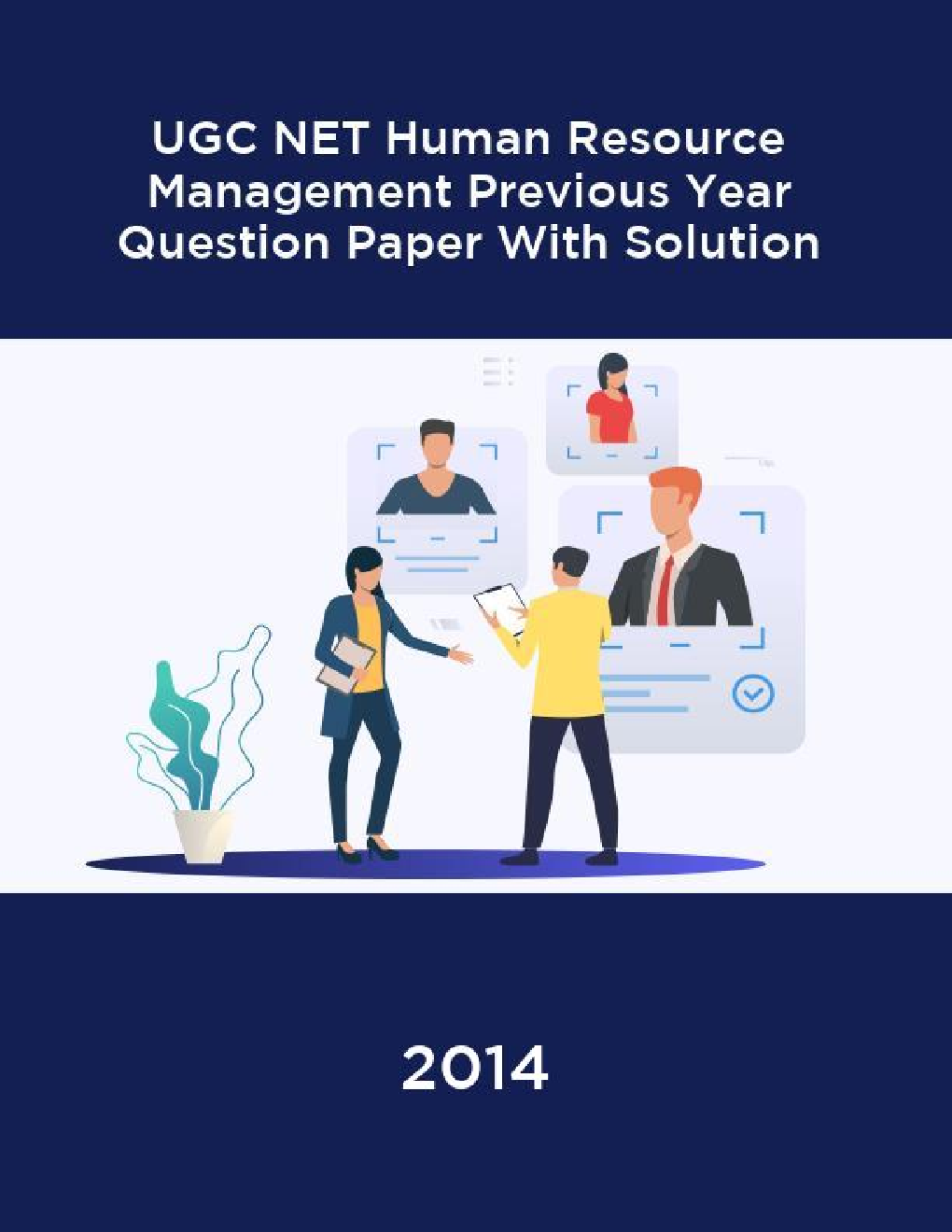 UGC NET Human Resource Management Previous Year Question Paper With Solution

2014